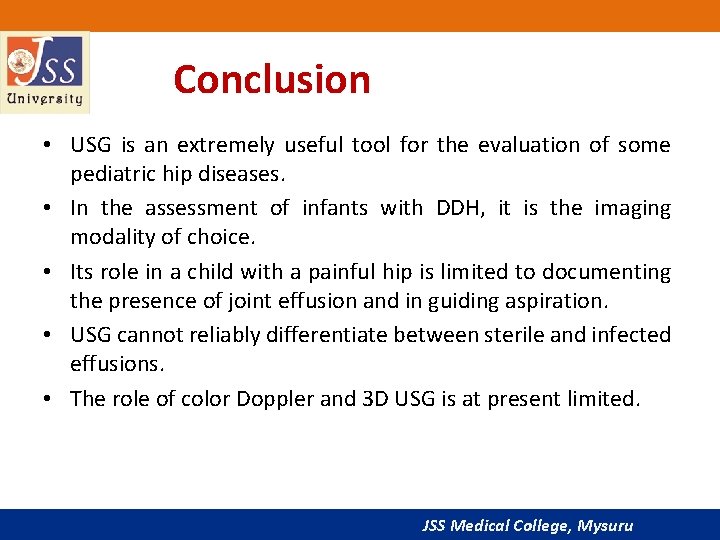 JSS University

Conclusion

• USG is an extremely useful tool for the evaluation of some pediatric hip diseases.

• In the assessment of infants with DDH, it is the imaging modality of choice.

• Its role in a child with a painful hip is limited to documenting the presence of joint effusion and in guiding aspiration.

• USG cannot reliably differentiate between sterile and infected effusions.

• The role of color Doppler and 3D USG is at present limited.

JSS Medical College, Mysuru